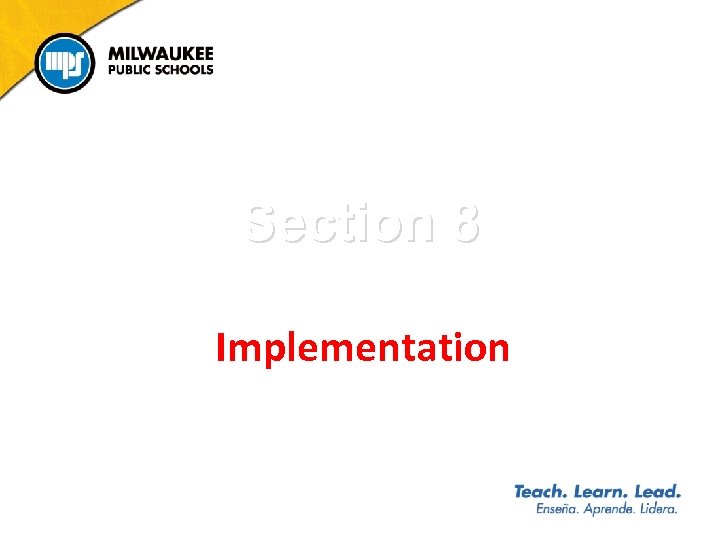 mps MILWAUKEE PUBLIC SCHOOLS

Section 8

Implementation

Teach. Learn. Lead.
Enseña. Aprende. Lidera.